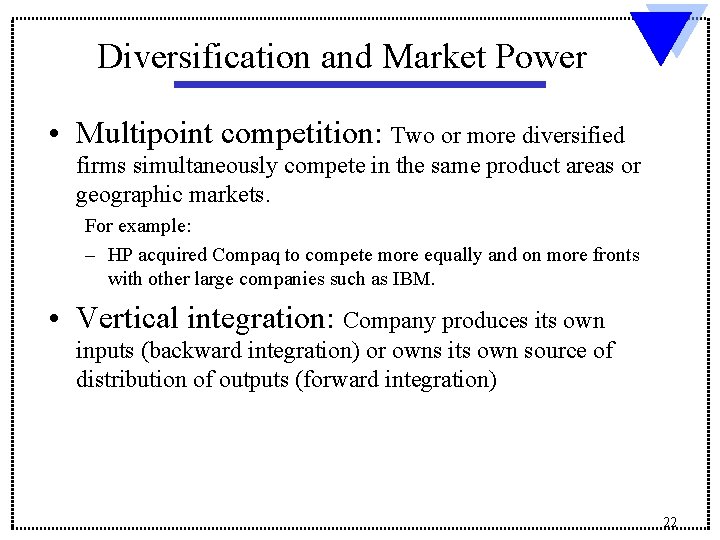 Diversification and Market Power

• Multipoint competition: Two or more diversified firms simultaneously compete in the same product areas or geographic markets.

For example:

– HP acquired Compaq to compete more equally and on more fronts with other large companies such as IBM.

• Vertical integration: Company produces its own inputs (backward integration) or owns its own source of distribution of outputs (forward integration)

22